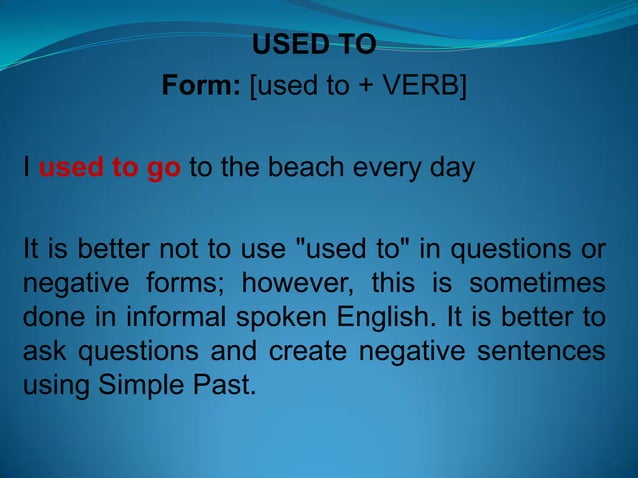 USED TO

Form: [used to + VERB]

I used to go to the beach every day

It is better not to use "used to" in questions or negative forms; however, this is sometimes done in informal spoken English. It is better to ask questions and create negative sentences using Simple Past.